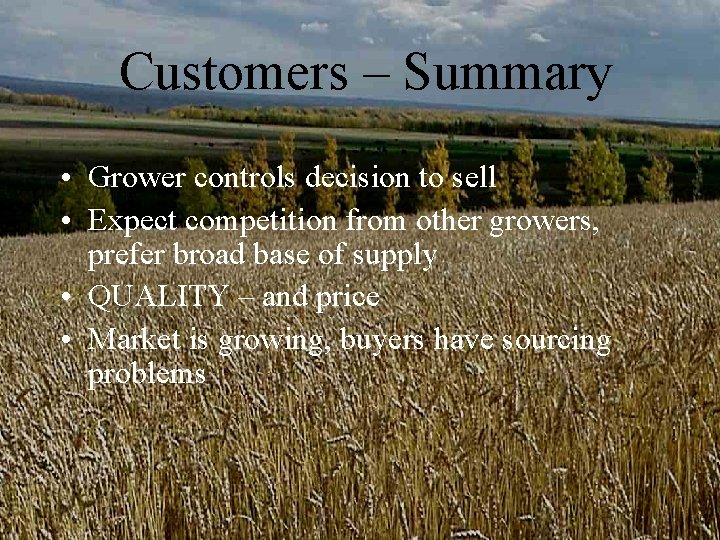 Customers – Summary

• Grower controls decision to sell
• Expect competition from other growers, prefer broad base of supply
• QUALITY – and price
• Market is growing, buyers have sourcing problems